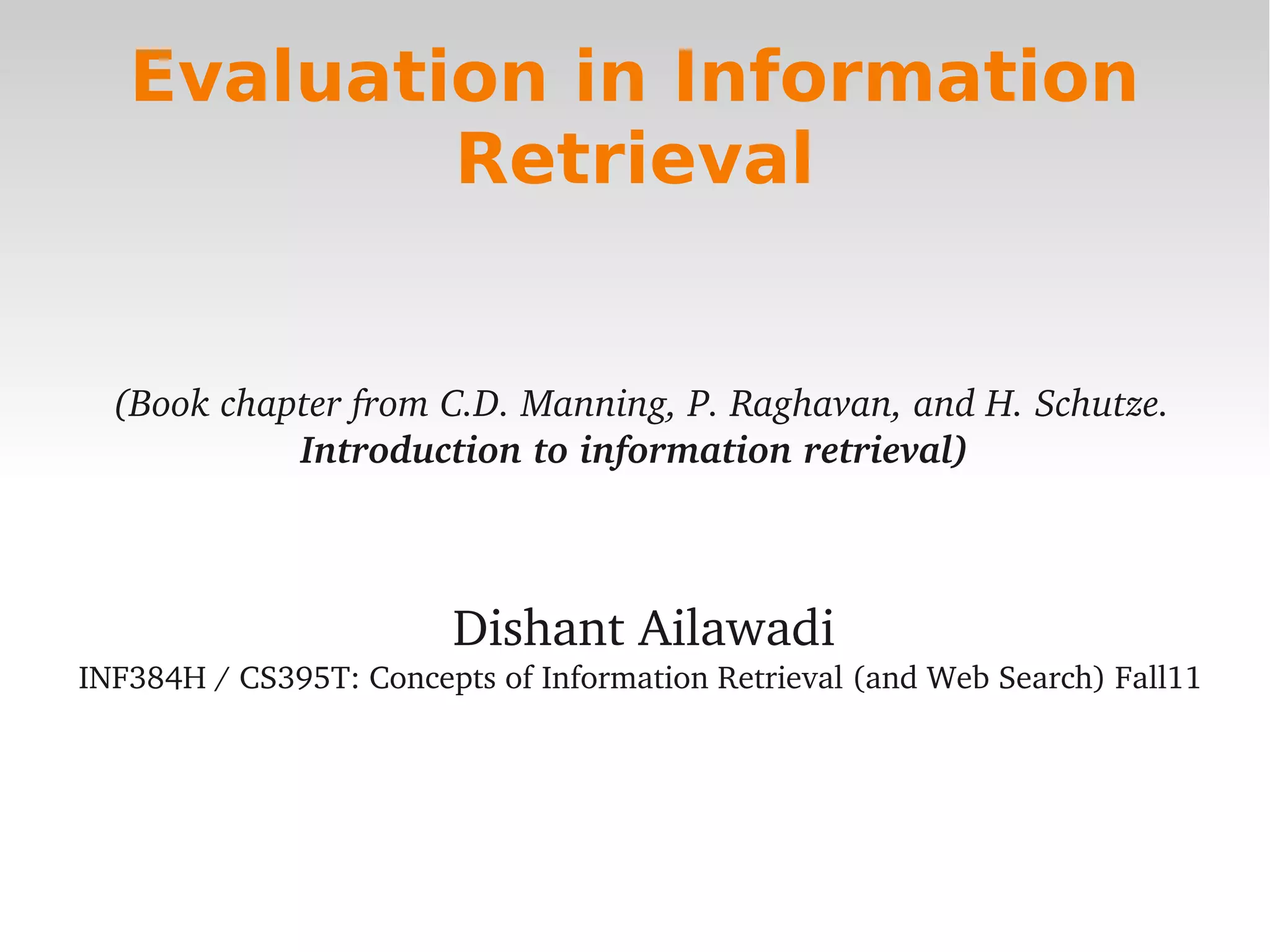 Evaluation in Information Retrieval

(Book chapter from C.D. Manning, P. Raghavan, and H. Schutze. Introduction to information retrieval)

Dishant Ailawadi

INF384H / CS395T: Concepts of Information Retrieval (and Web Search) Fall11